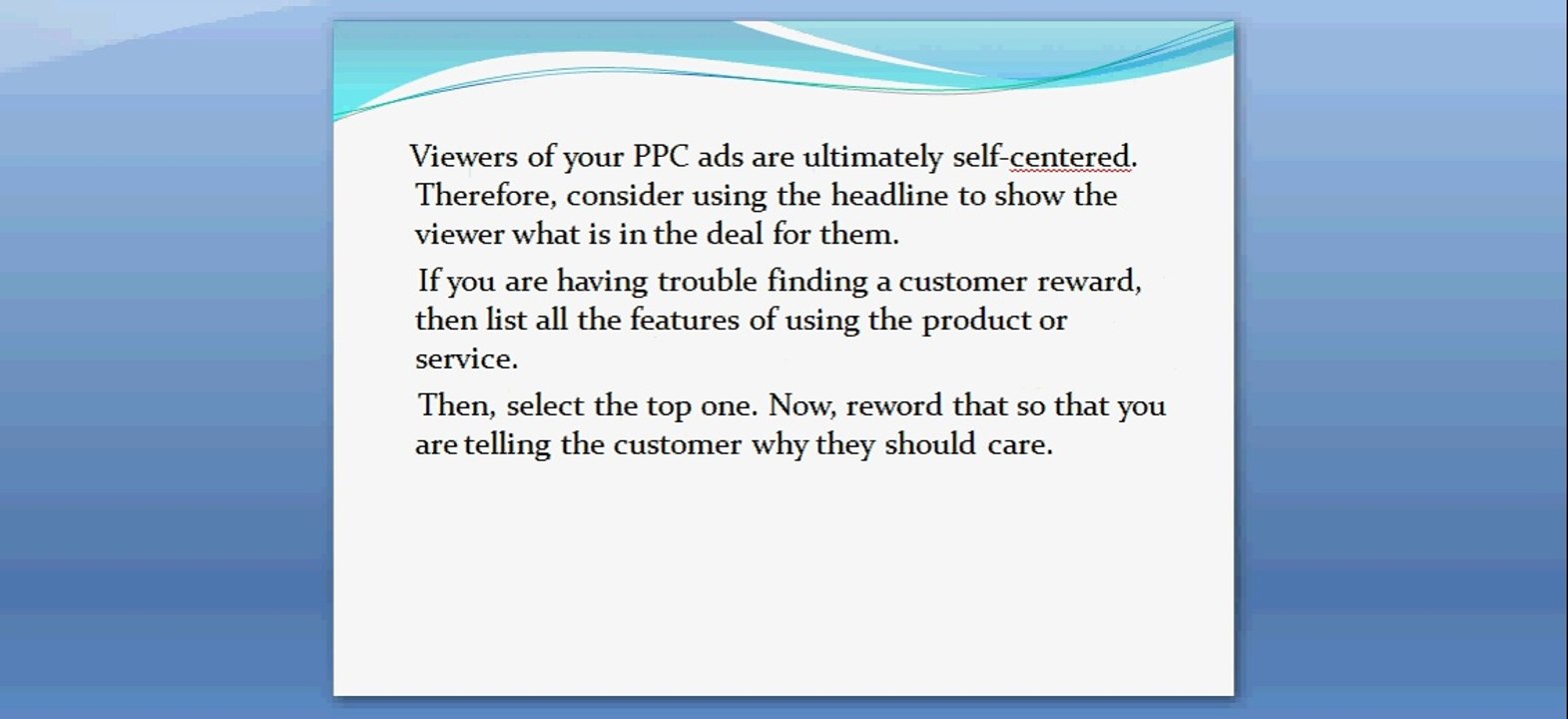 Viewers of your PPC ads are ultimately self-centered. Therefore, consider using the headline to show the viewer what is in the deal for them.

If you are having trouble finding a customer reward, then list all the features of using the product or service.

Then, select the top one. Now, reword that so that you are telling the customer why they should care.